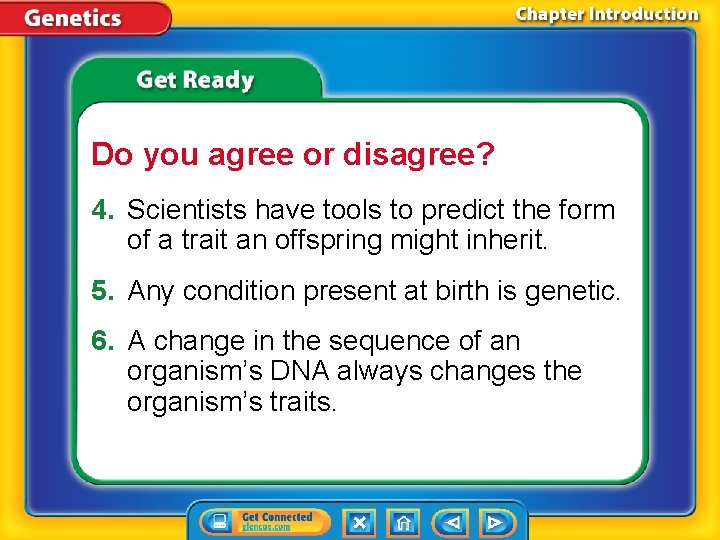 Genetics

Chapter Introduction

Get Ready

Do you agree or disagree?

4. Scientists have tools to predict the form of a trait an offspring might inherit.

5. Any condition present at birth is genetic.

6. A change in the sequence of an organism's DNA always changes the organism's traits.

Get Connected
glencoe.com